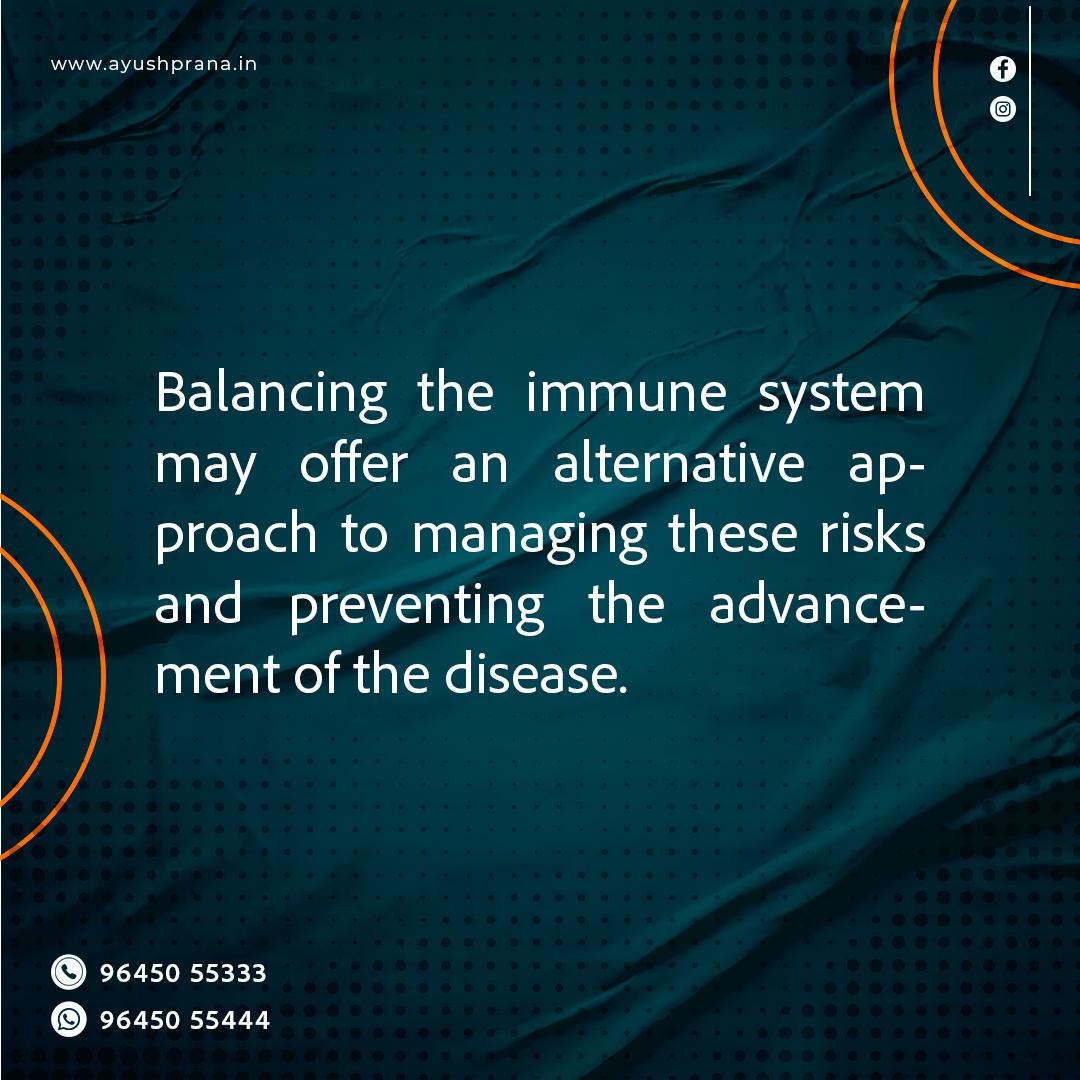 www.ayushprana.in

Balancing the immune system may offer an alternative approach to managing these risks and preventing the advancement of the disease.

96450 55333

96450 55444